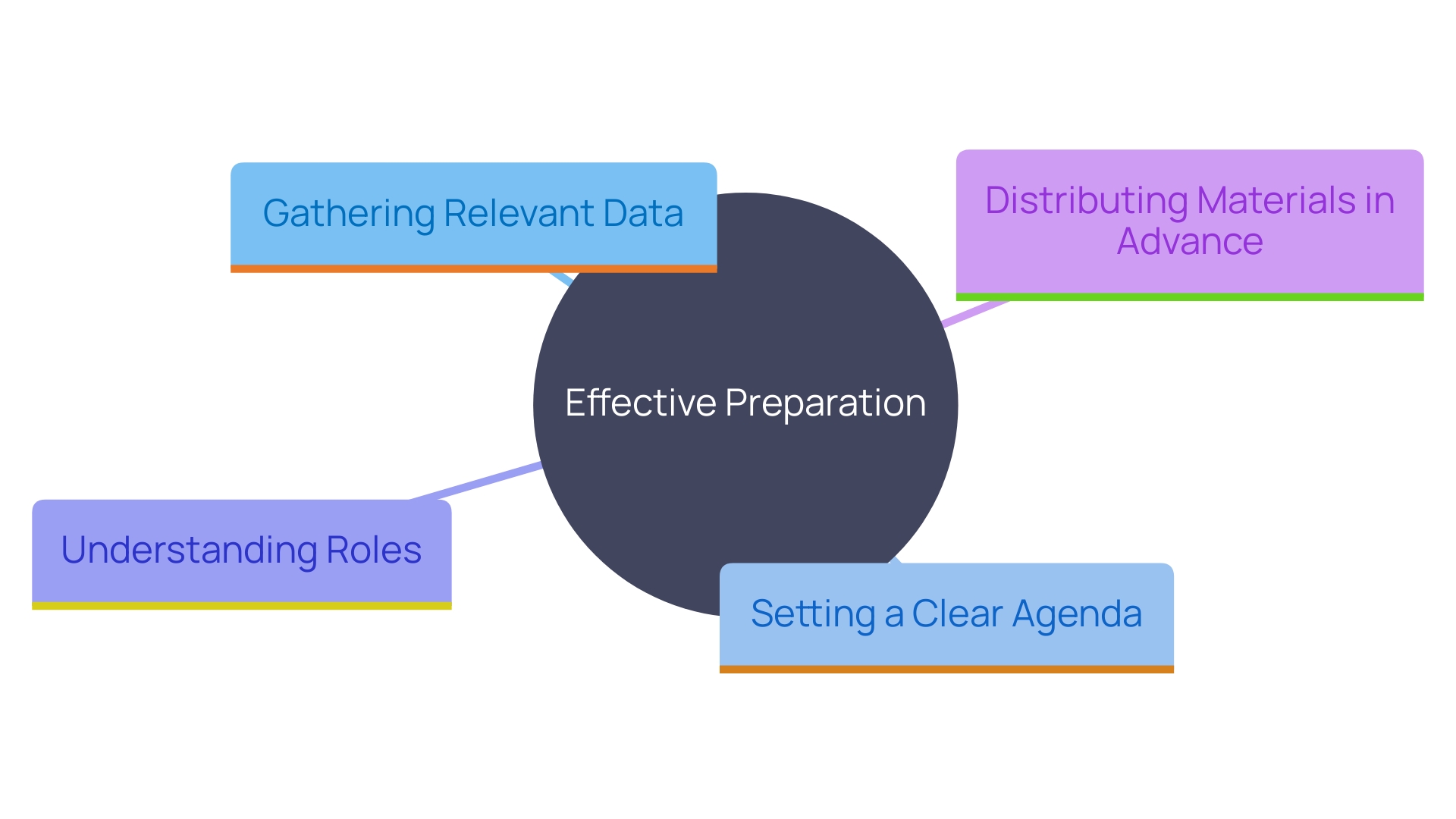 Gathering Relevant Data

Distributing Materials in Advance

Effective Preparation

Understanding Roles

Setting a Clear Agenda